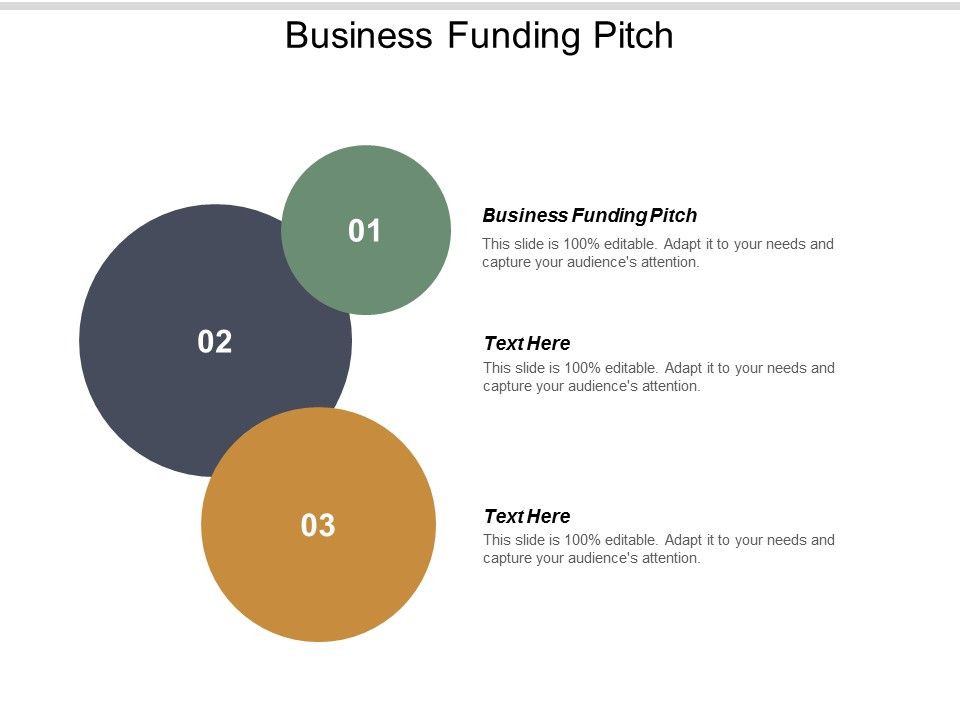 Business Funding Pitch

01

02

03

Business Funding Pitch
This slide is 100% editable. Adapt it to your needs and capture your audience's attention.

Text Here
This slide is 100% editable. Adapt it to your needs and capture your audience's attention.

Text Here
This slide is 100% editable. Adapt it to your needs and capture your audience's attention.